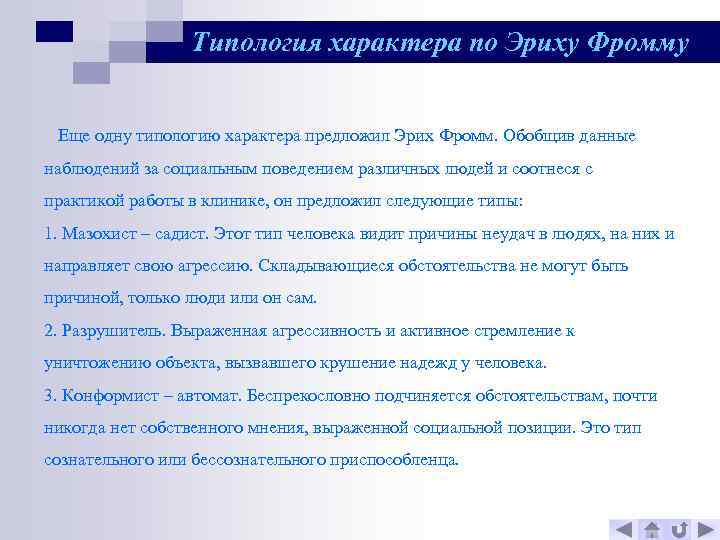 Типология характера по Эриху Фромму

Еще одну типологию характера предложил Эрих Фромм. Обобщив данные наблюдений за социальным поведением различных людей и соотнеся с практикой работы в клинике, он предложил следующие типы:
1. Мазохист – садист. Этот тип человека видит причины неудач в людях, на них и направляет свою агрессию. Складывающиеся обстоятельства не могут быть причиной, только люди или он сам.
2. Разрушитель. Выраженная агрессивность и активное стремление к уничтожению объекта, вызвавшего крушение надежд у человека.
3. Конформист – автомат. Беспрекословно подчиняется обстоятельствам, почти никогда нет собственного мнения, выраженной социальной позиции. Это тип сознательного или бессознательного приспособленца.